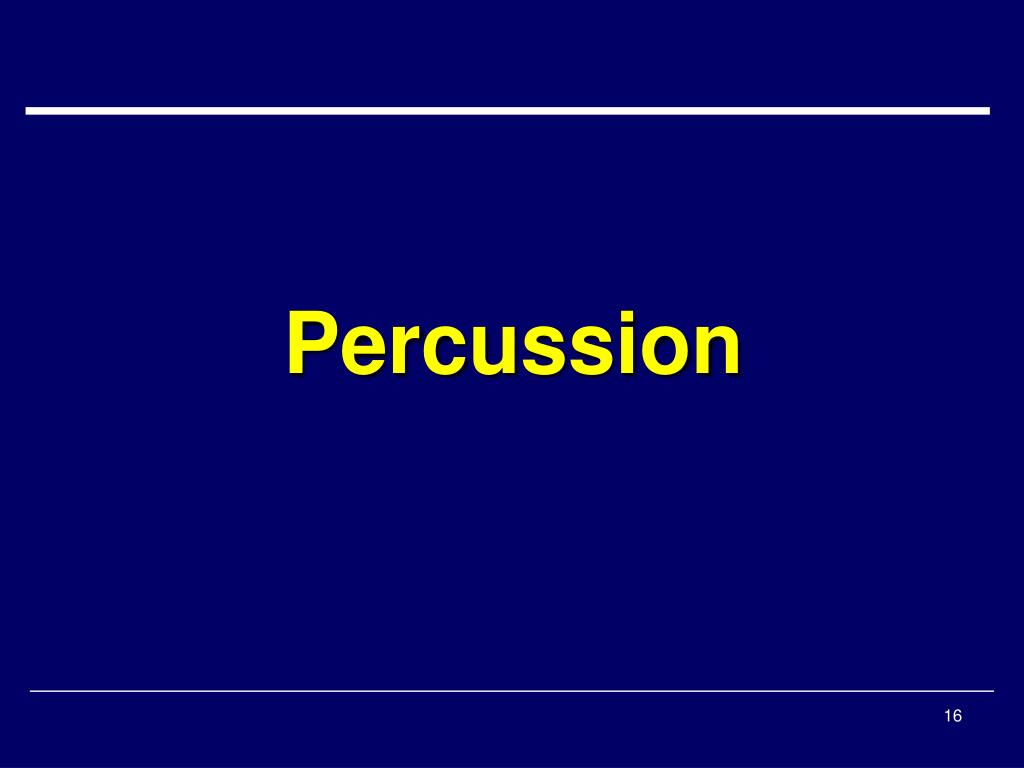 Percussion

16